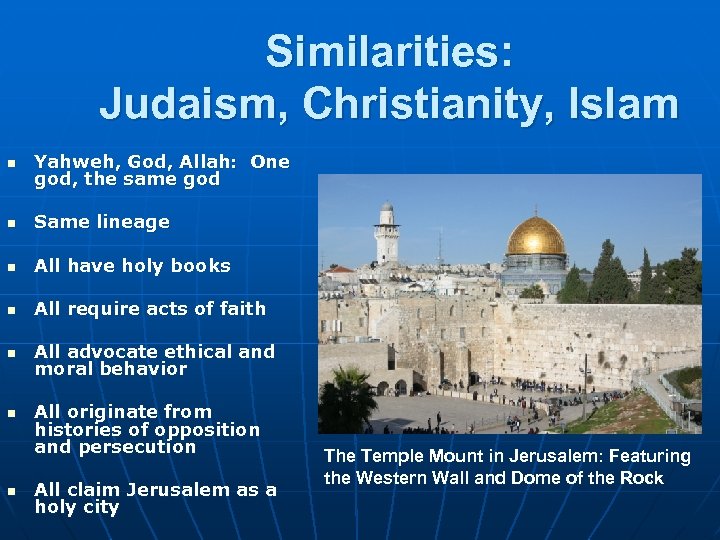 Similarities:
Judaism, Christianity, Islam

- Yahweh, God, Allah: One god, the same god
- Same lineage
- All have holy books
- All require acts of faith
- All advocate ethical and moral behavior
- All originate from histories of opposition and persecution
- All claim Jerusalem as a holy city

The Temple Mount in Jerusalem: Featuring the Western Wall and Dome of the Rock